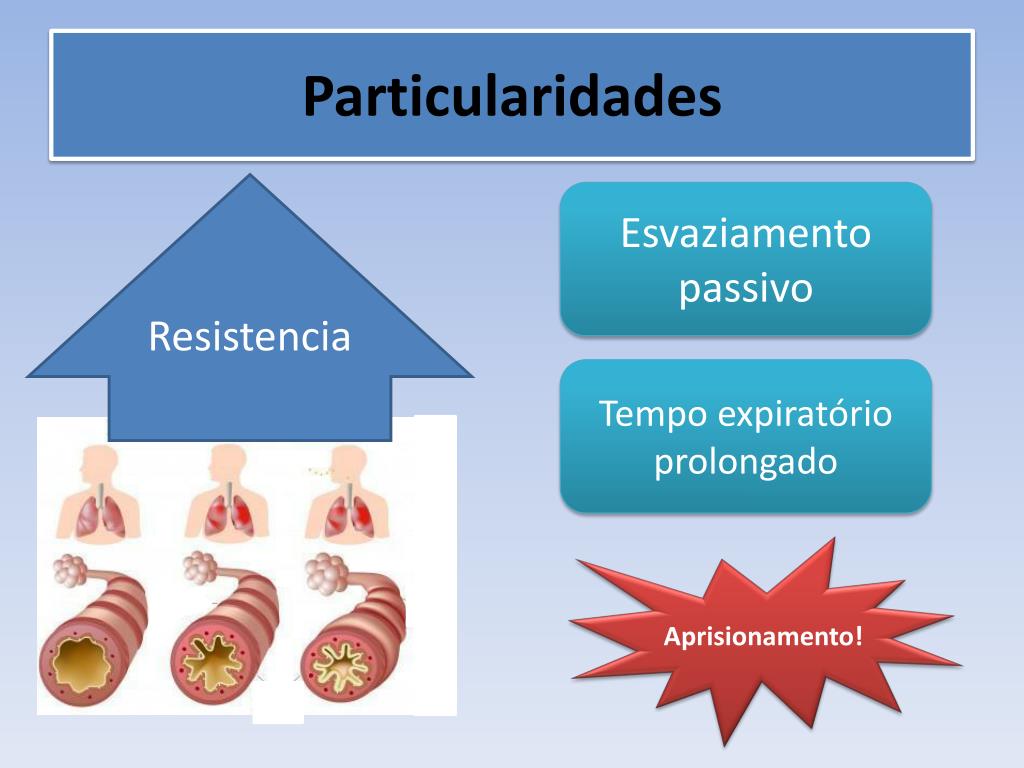 Particularidades

Resistencia

Esvaziamento passivo

Tempo expiratório prolongado

Aprisionamento!